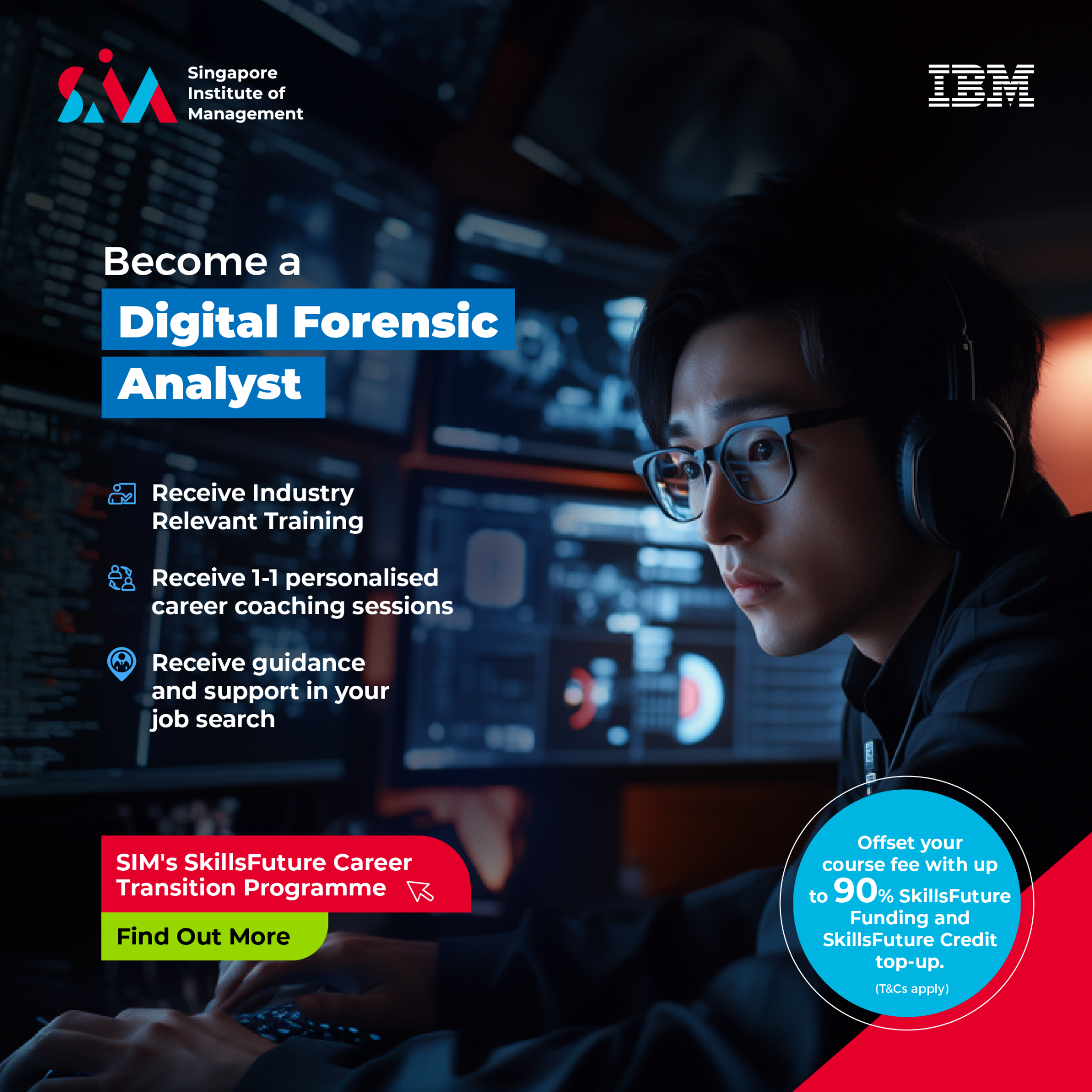 SIM Singapore Institute of Management

IBM

Become a Digital Forensic Analyst

Receive Industry Relevant Training

Receive 1-1 personalised career coaching sessions

Receive guidance and support in your job search

SIM's SkillsFuture Career Transition Programme

Find Out More

Offset your course fee with up to 90% SkillsFuture Funding and SkillsFuture Credit top-up.

(T&Cs apply)